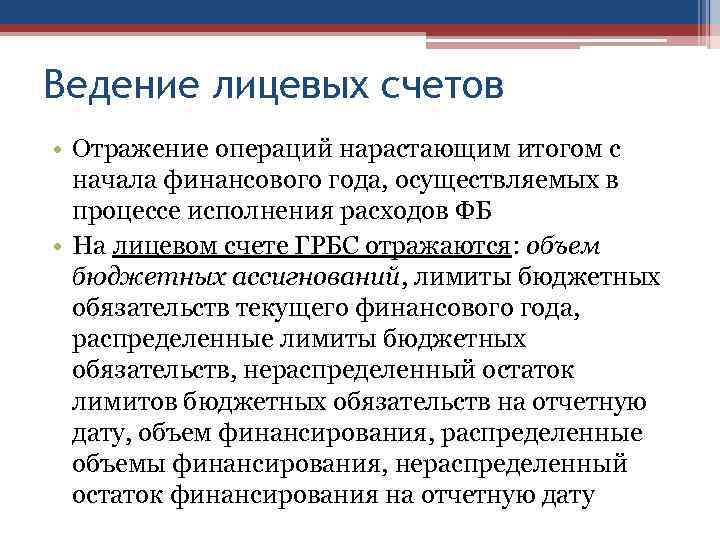 Ведение лицевых счетов

• Отражение операций нарастающим итогом с начала финансового года, осуществляемых в процессе исполнения расходов ФБ
• На лицевом счете ГРБС отражаются: объем бюджетных ассигнований, лимиты бюджетных обязательств текущего финансового года, распределенные лимиты бюджетных обязательств, нераспределенный остаток лимитов бюджетных обязательств на отчетную дату, объем финансирования, распределенные объемы финансирования, нераспределенный остаток финансирования на отчетную дату